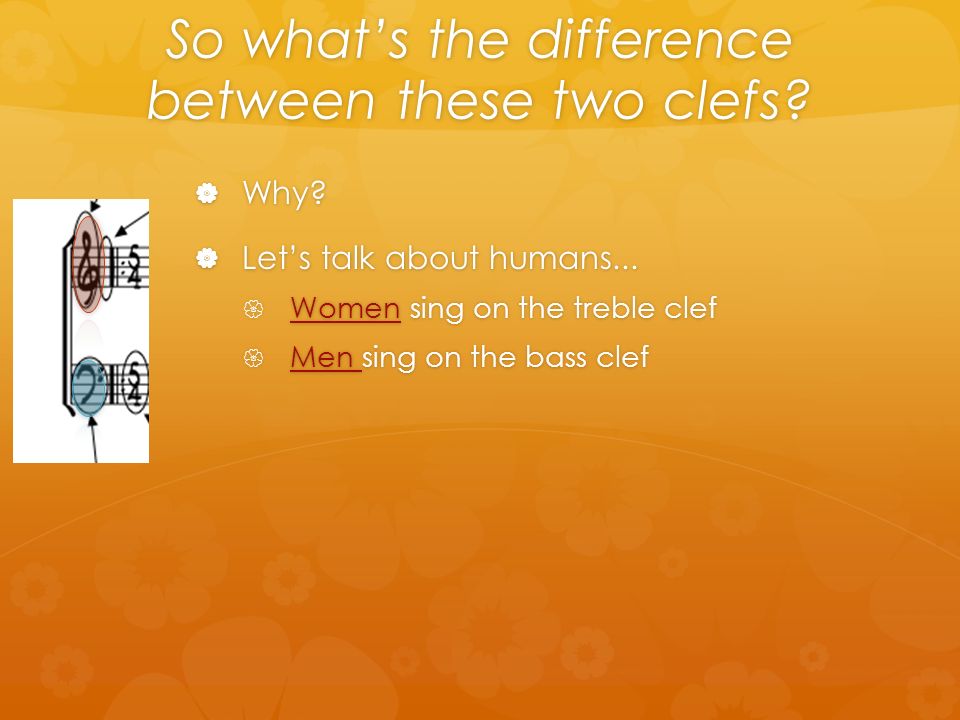 So what's the difference between these two clefs?

Why?

Let's talk about humans...

Women sing on the treble clef

Men sing on the bass clef

$\frac{5}{4}$

$\frac{5}{4}$